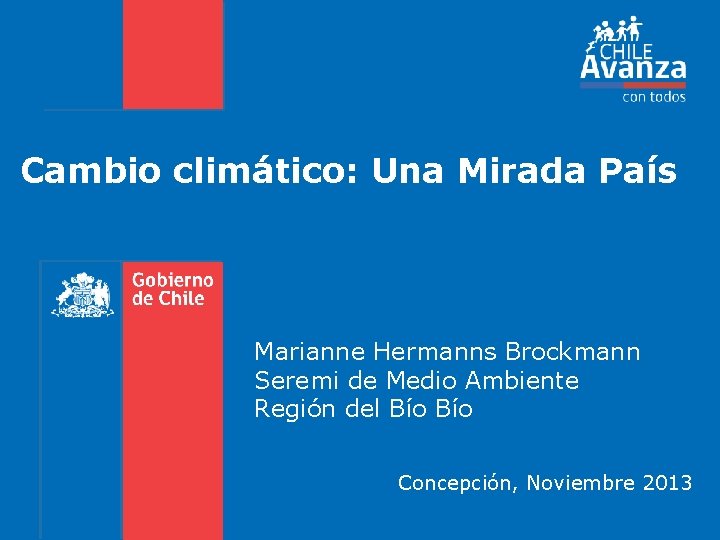 CHILE
Avanza
con todos

Cambio climático: Una Mirada País

Gobierno de Chile

Marianne Hermanns Brockmann
Seremi de Medio Ambiente
Región del Bío Bío

Concepción, Noviembre 2013